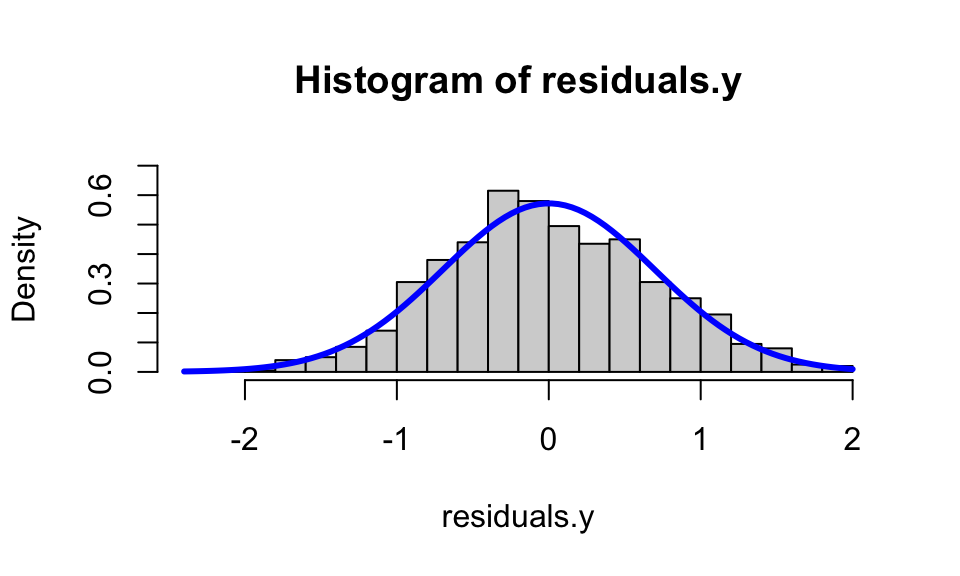 Histogram of residuals.y

Density

0.0
0.3
0.6

-2
-1
0
1
2

residuals.y